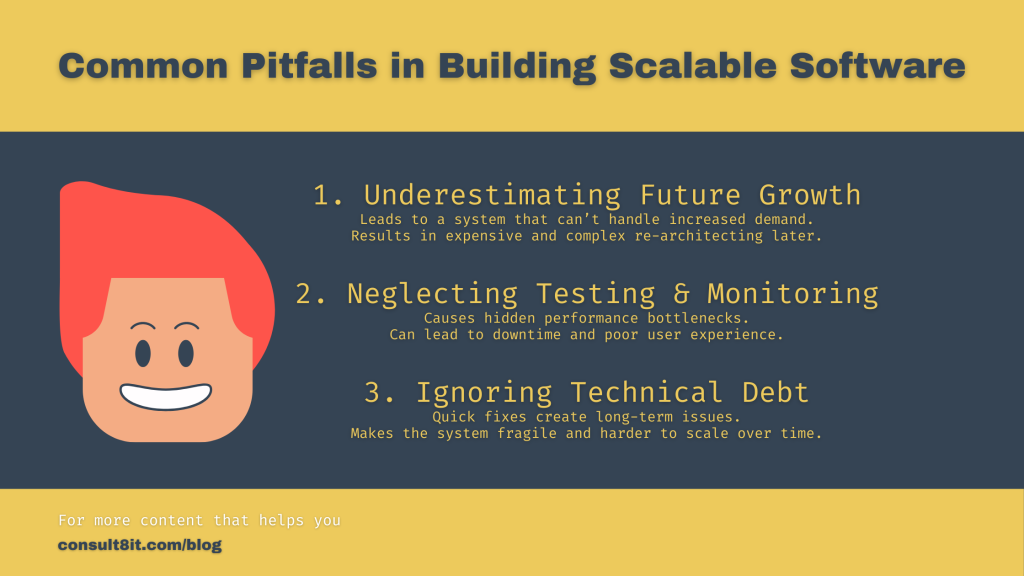 Common Pitfalls in Building Scalable Software

1. Underestimating Future Growth
Leads to a system that can't handle increased demand.
Results in expensive and complex re-architecting later.

2. Neglecting Testing & Monitoring
Causes hidden performance bottlenecks.
Can lead to downtime and poor user experience.

3. Ignoring Technical Debt
Quick fixes create long-term issues.
Makes the system fragile and harder to scale over time.

For more content that helps you
consult8it.com/blog